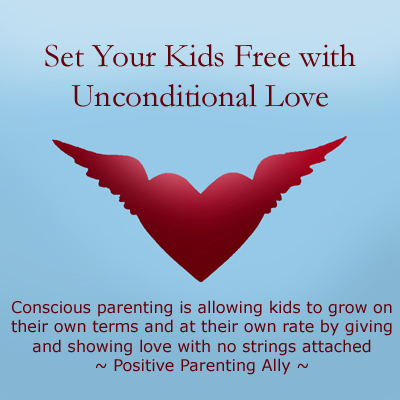 Set Your Kids Free with Unconditional Love

Conscious parenting is allowing kids to grow on their own terms and at their own rate by giving and showing love with no strings attached
~ Positive Parenting Ally ~